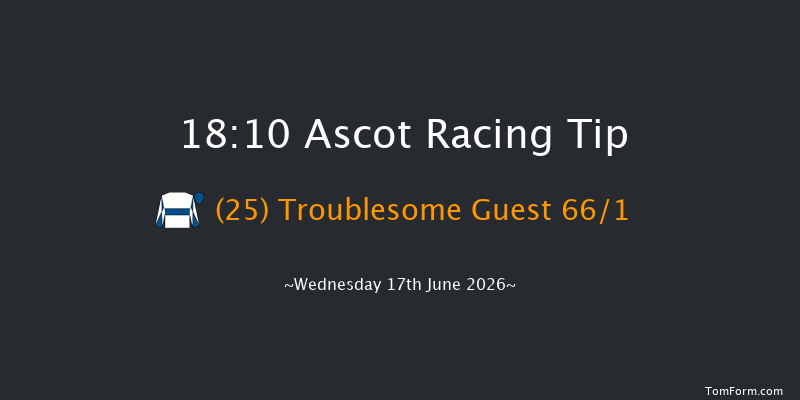 18:10 Ascot Racing Tip

(25) Troublesome Guest 66/1

~Wednesday 17th June 2026~

TomForm.com